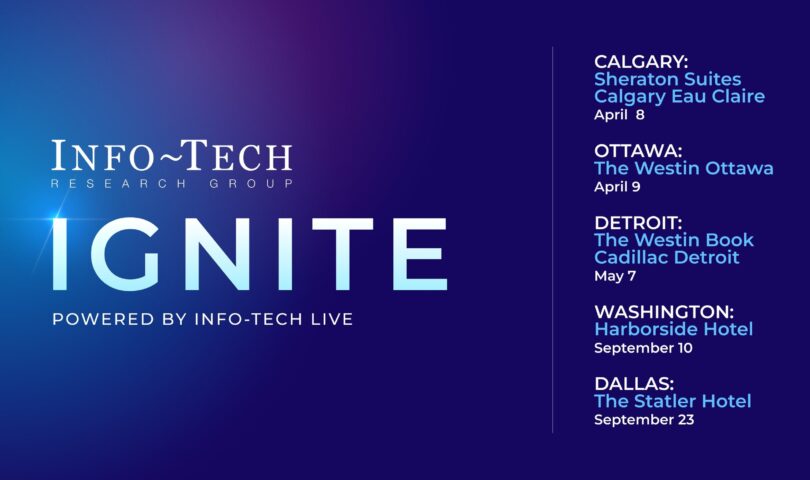 INFO~TECH
RESEARCH GROUP

IGNITE

POWERED BY INFO-TECH LIVE

CALGARY:
Sheraton Suites Calgary Eau Claire
April 8

OTTAWA:
The Westin Ottawa
April 9

DETROIT:
The Westin Book Cadillac Detroit
May 7

WASHINGTON:
Harborside Hotel
September 10

DALLAS:
The Statler Hotel
September 23